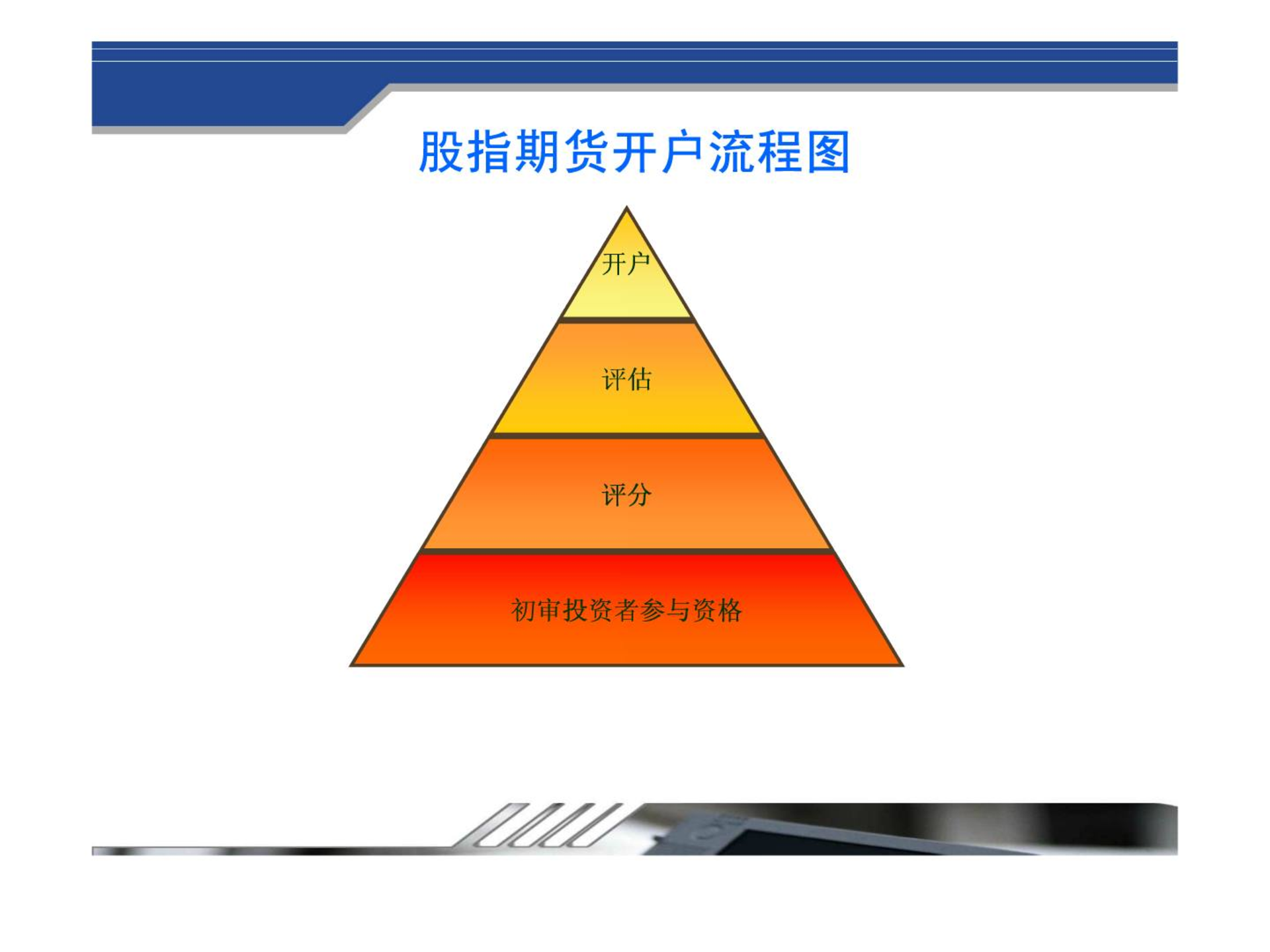 股指期货开户流程图

开户

评估

评分

初审投资者参与资格